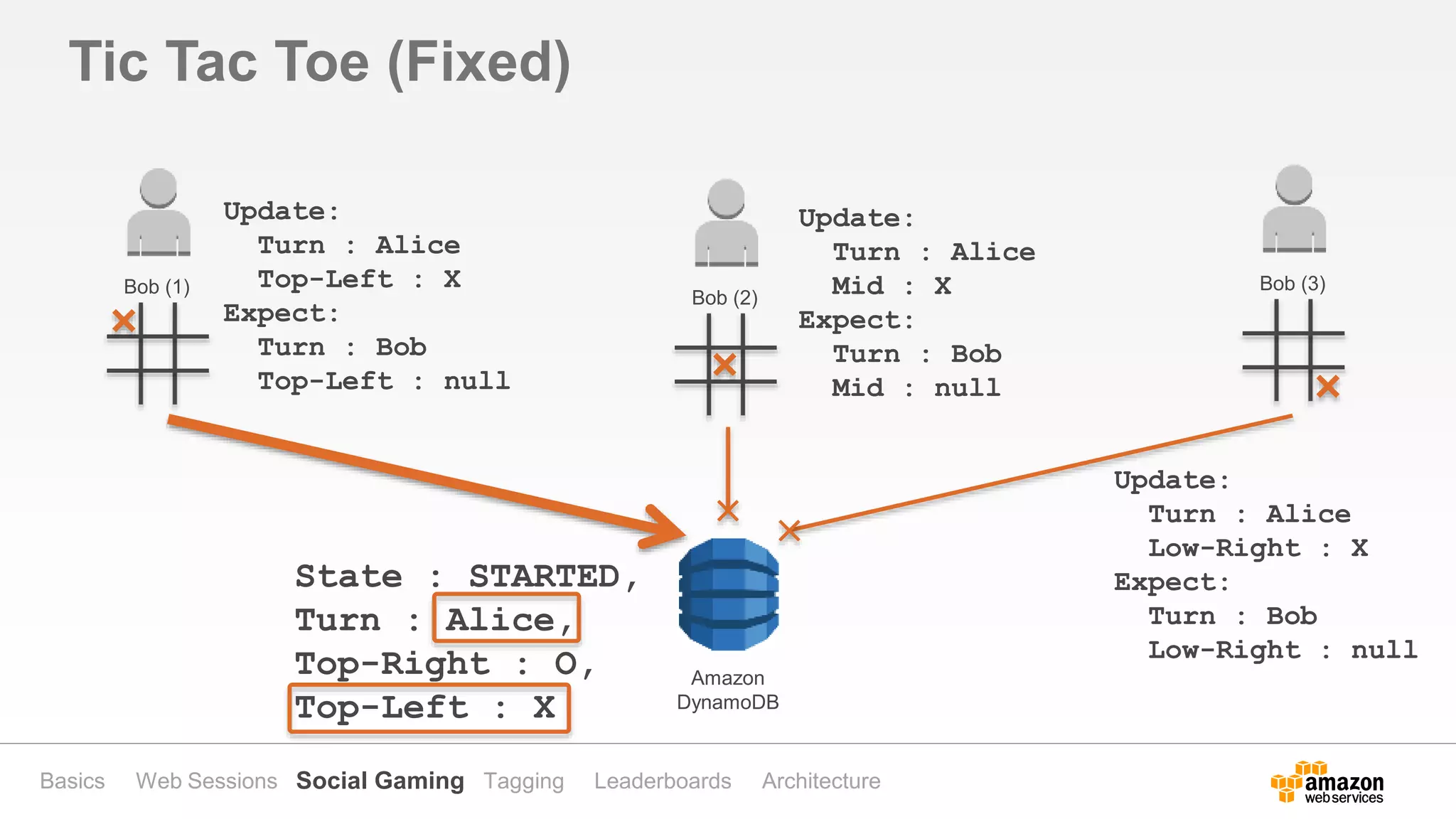 Tic Tac Toe (Fixed)

Bob (1)

Update:
Turn : Alice
Top-Left : X
Expect:
Turn : Bob
Top-Left : null

Bob (2)

Update:
Turn : Alice
Mid : X
Expect:
Turn : Bob
Mid : null

Bob (3)

Update:
Turn : Alice
Low-Right : X
Expect:
Turn : Bob
Low-Right : null

State : STARTED,
Turn : Alice,
Top-Right : O,
Top-Left : X

Amazon DynamoDB

Basics Web Sessions Social Gaming Tagging Leaderboards Architecture

amazon web services